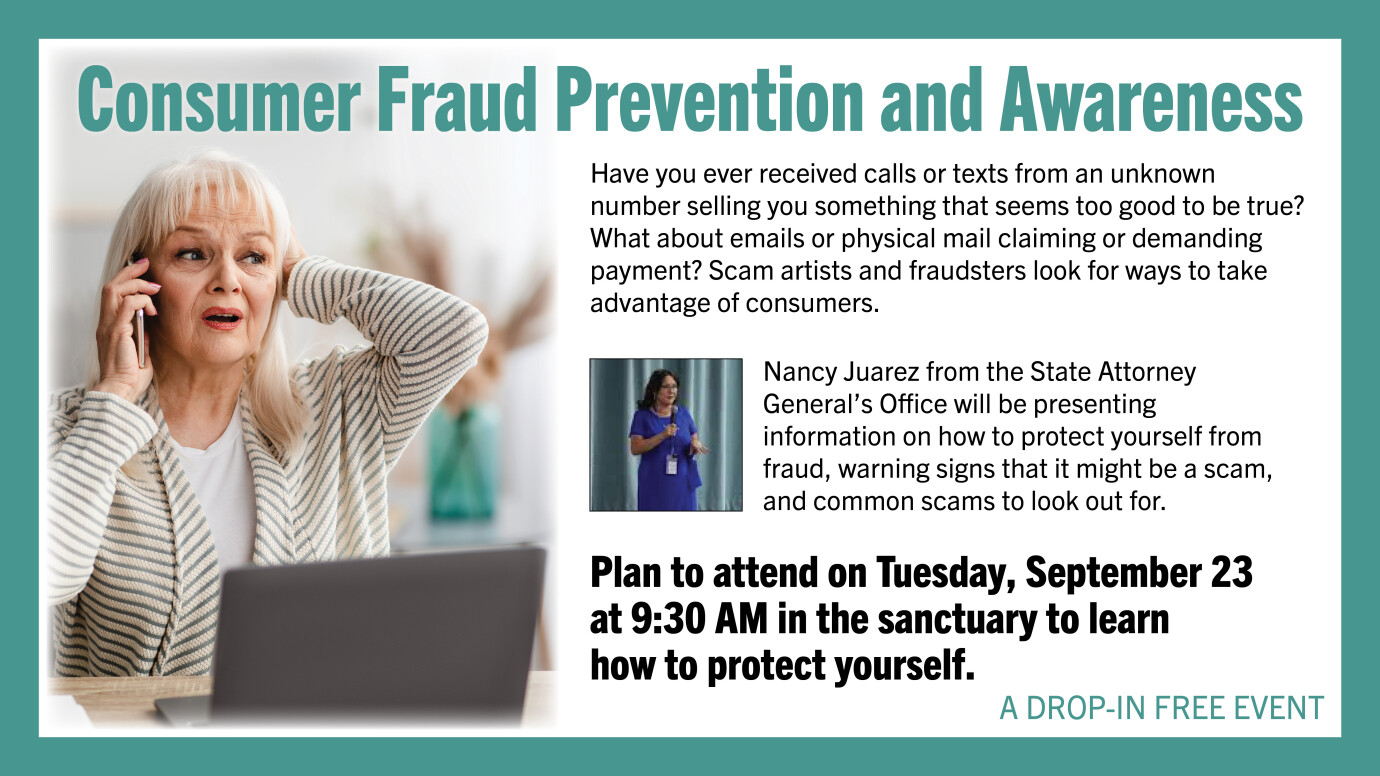 Consumer Fraud Prevention and Awareness

Have you ever received calls or texts from an unknown number selling you something that seems too good to be true? What about emails or physical mail claiming or demanding payment? Scam artists and fraudsters look for ways to take advantage of consumers.

Nancy Juarez from the State Attorney General's Office will be presenting information on how to protect yourself from fraud, warning signs that it might be a scam, and common scams to look out for.

Plan to attend on Tuesday, September 23 at 9:30 AM in the sanctuary to learn how to protect yourself.

A DROP-IN FREE EVENT